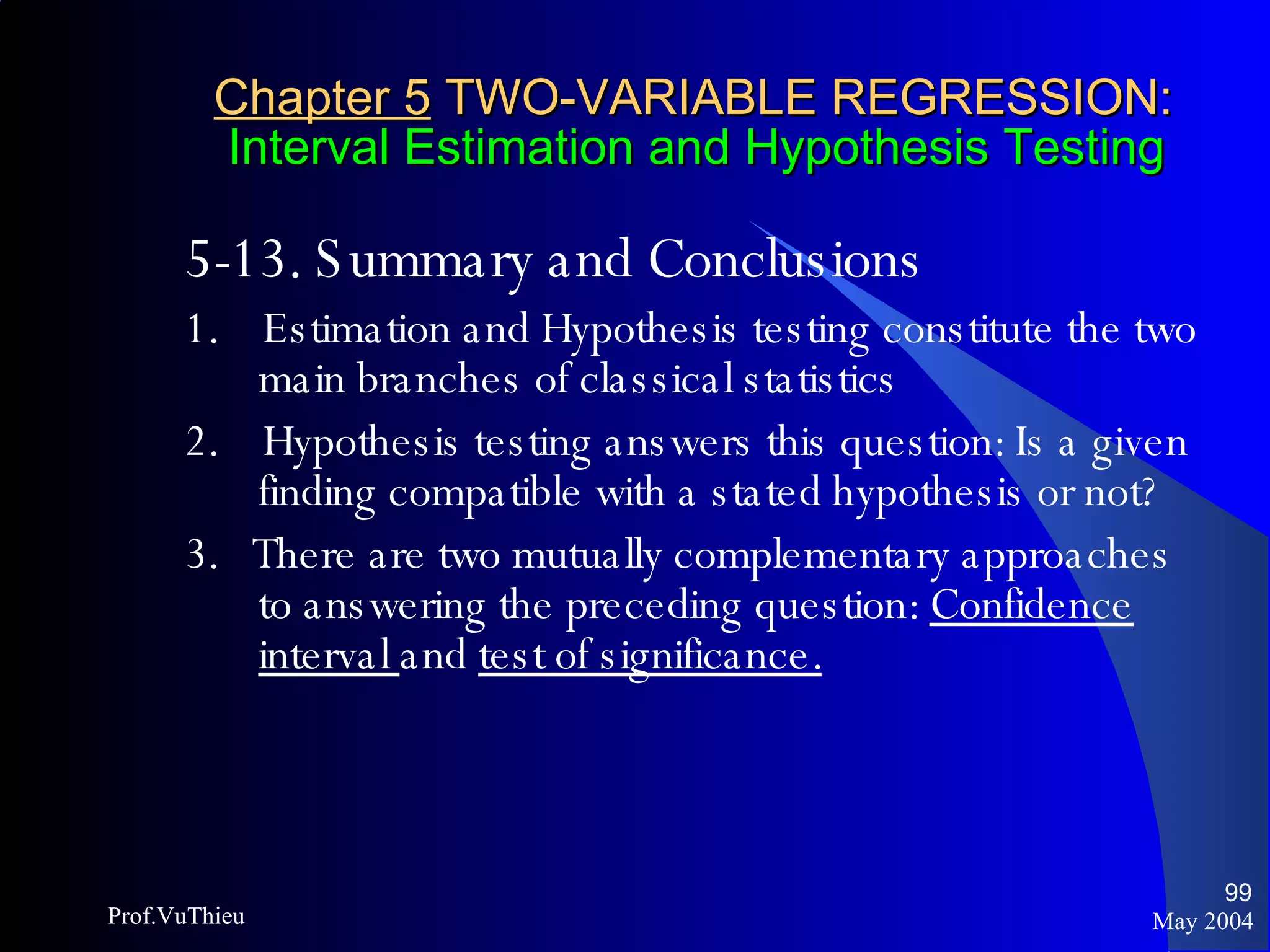 Chapter 5 TWO-VARIABLE REGRESSION: Interval Estimation and Hypothesis Testing

5-13. Summary and Conclusions

1. Estimation and Hypothesis testing constitute the two main branches of classical statistics

2. Hypothesis testing answers this question: Is a given finding compatible with a stated hypothesis or not?

3. There are two mutually complementary approaches to answering the preceding question: Confidence interval and test of significance.

Prof.VuThieu

99

May 2004